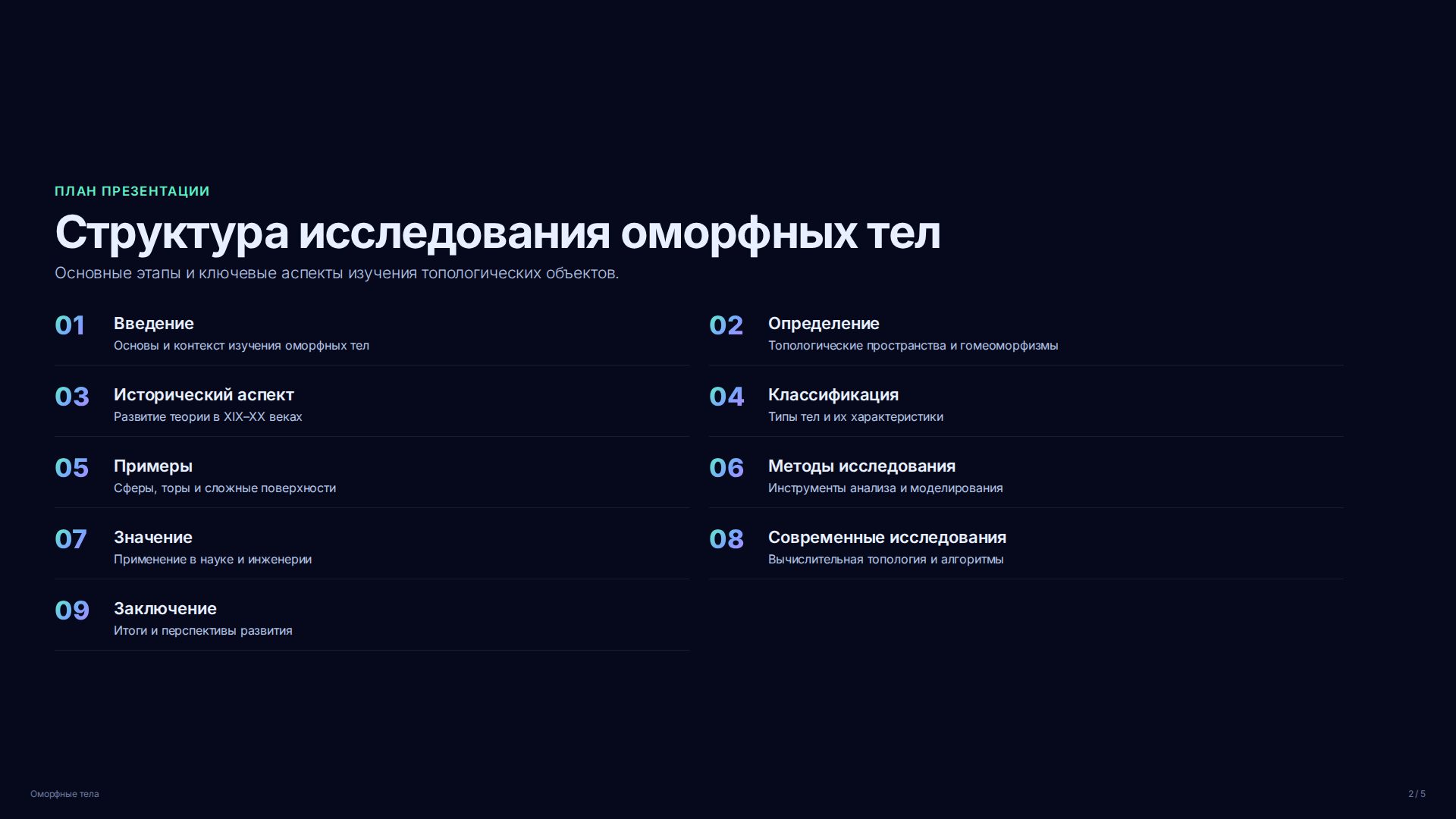 ПЛАН ПРЕЗЕНТАЦИИ

Структура исследования оморфных тел

Основные этапы и ключевые аспекты изучения топологических объектов.

01 Введение
Основы и контекст изучения оморфных тел

02 Определение
Топологические пространства и гомеоморфизмы

03 Исторический аспект
Развитие теории в XIX–XX веках

04 Классификация
Типы тел и их характеристики

05 Примеры
Сферы, торы и сложные поверхности

06 Методы исследования
Инструменты анализа и моделирования

07 Значение
Применение в науке и инженерии

08 Современные исследования
Вычислительная топология и алгоритмы

09 Заключение
Итоги и перспективы развития

Оморфные тела

2 / 5